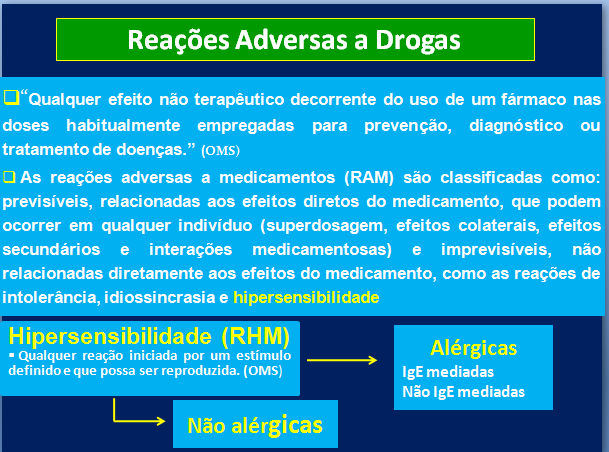 Reações Adversas a Drogas

❑“Qualquer efeito não terapêutico decorrente do uso de um fármaco nas doses habitualmente empregadas para prevenção, diagnóstico ou tratamento de doenças.” (OMS)

❑ As reações adversas a medicamentos (RAM) são classificadas como: previsíveis, relacionadas aos efeitos diretos do medicamento, que podem ocorrer em qualquer indivíduo (superdosagem, efeitos colaterais, efeitos secundários e interações medicamentosas) e imprevisíveis, não relacionadas diretamente aos efeitos do medicamento, como as reações de intolerância, idiossincrasia e hipersensibilidade

Hipersensibilidade (RHM)
▪ Qualquer reação iniciada por um estímulo definido e que possa ser reproduzida. (OMS)

Alérgicas
IgE mediadas
Não IgE mediadas

Não alérgicas